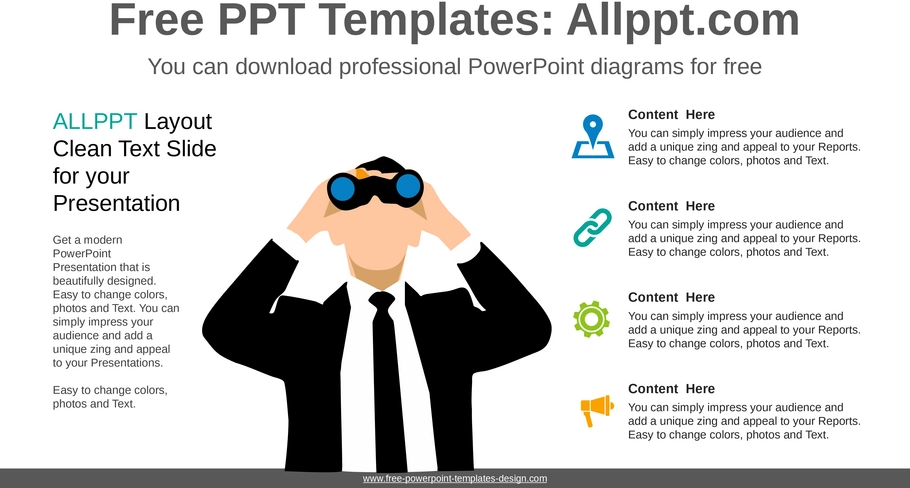 Free PPT Templates: Allppt.com

You can download professional PowerPoint diagrams for free

ALLPPT Layout Clean Text Slide for your Presentation

Get a modern PowerPoint Presentation that is beautifully designed. Easy to change colors, photos and Text. You can simply impress your audience and add a unique zing and appeal to your Presentations.

Easy to change colors, photos and Text.

Content Here
You can simply impress your audience and add a unique zing and appeal to your Reports. Easy to change colors, photos and Text.

Content Here
You can simply impress your audience and add a unique zing and appeal to your Reports. Easy to change colors, photos and Text.

Content Here
You can simply impress your audience and add a unique zing and appeal to your Reports. Easy to change colors, photos and Text.

Content Here
You can simply impress your audience and add a unique zing and appeal to your Reports. Easy to change colors, photos and Text.

www.free-powerpoint-templates-design.com